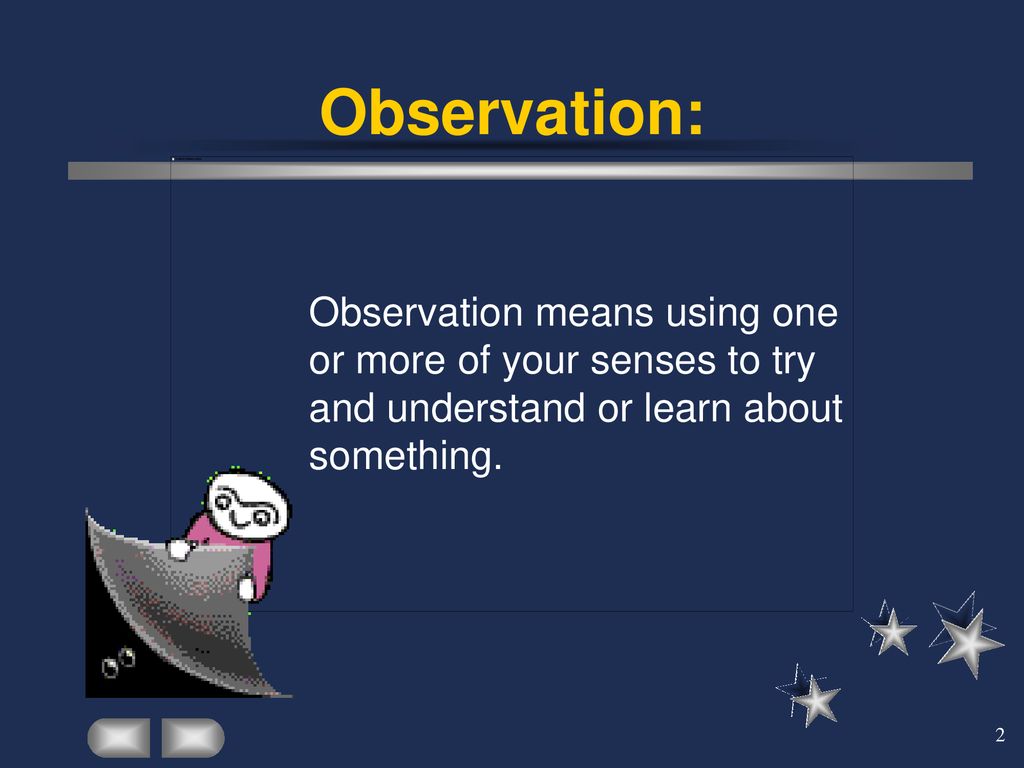 Observation:

Observation means using one or more of your senses to try and understand or learn about something.

2